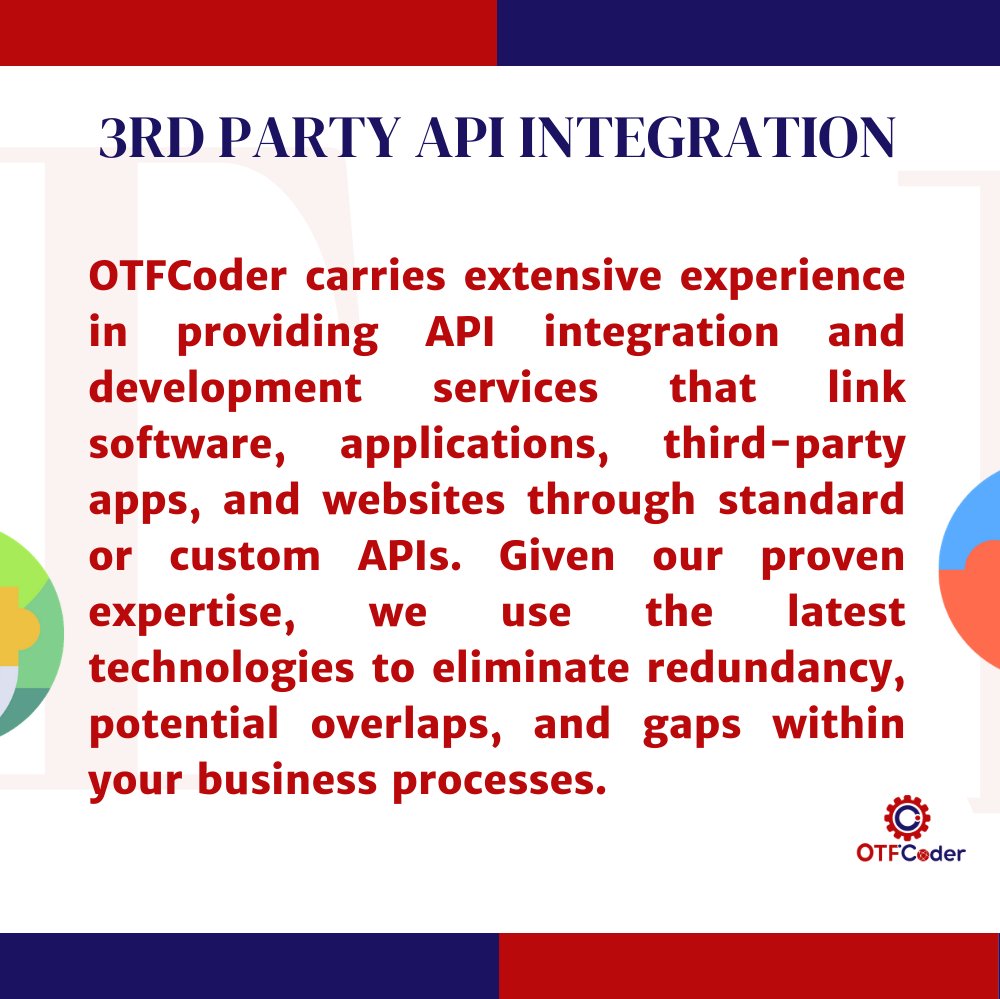 3RD PARTY API INTEGRATION

OTFCoder carries extensive experience in providing API integration and development services that link software, applications, third-party apps, and websites through standard or custom APIs. Given our proven expertise, we use the latest technologies to eliminate redundancy, potential overlaps, and gaps within your business processes.

OTFCoder